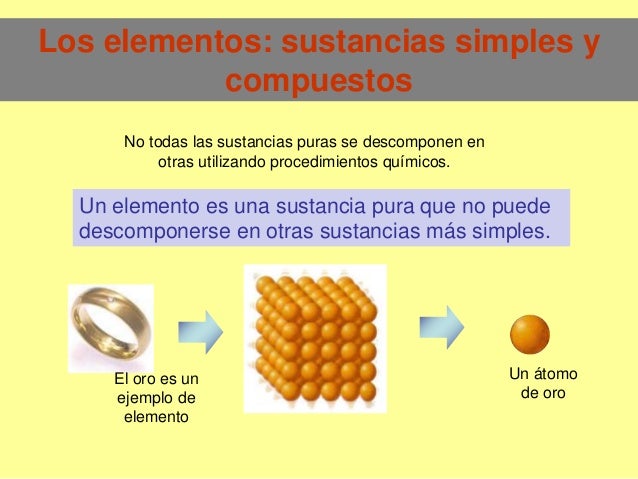 Los elementos: sustancias simples y compuestos

No todas las sustancias puras se descomponen en otras utilizando procedimientos químicos.

Un elemento es una sustancia pura que no puede descomponerse en otras sustancias más simples.

El oro es un ejemplo de elemento

Un átomo de oro